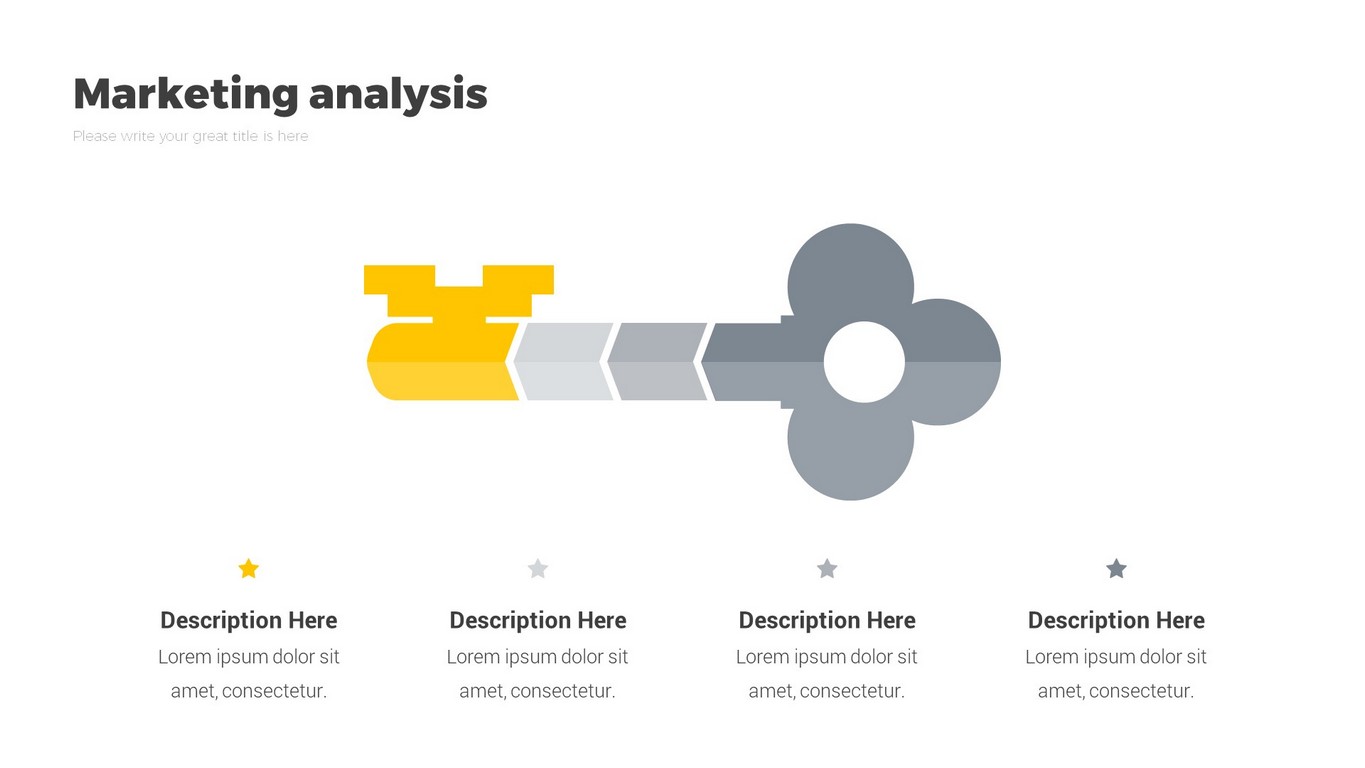 Marketing analysis

Please write your great title is here

Description Here

Lorem ipsum dolor sit amet, consectetur.

Description Here

Lorem ipsum dolor sit amet, consectetur.

Description Here

Lorem ipsum dolor sit amet, consectetur.

Description Here

Lorem ipsum dolor sit amet, consectetur.